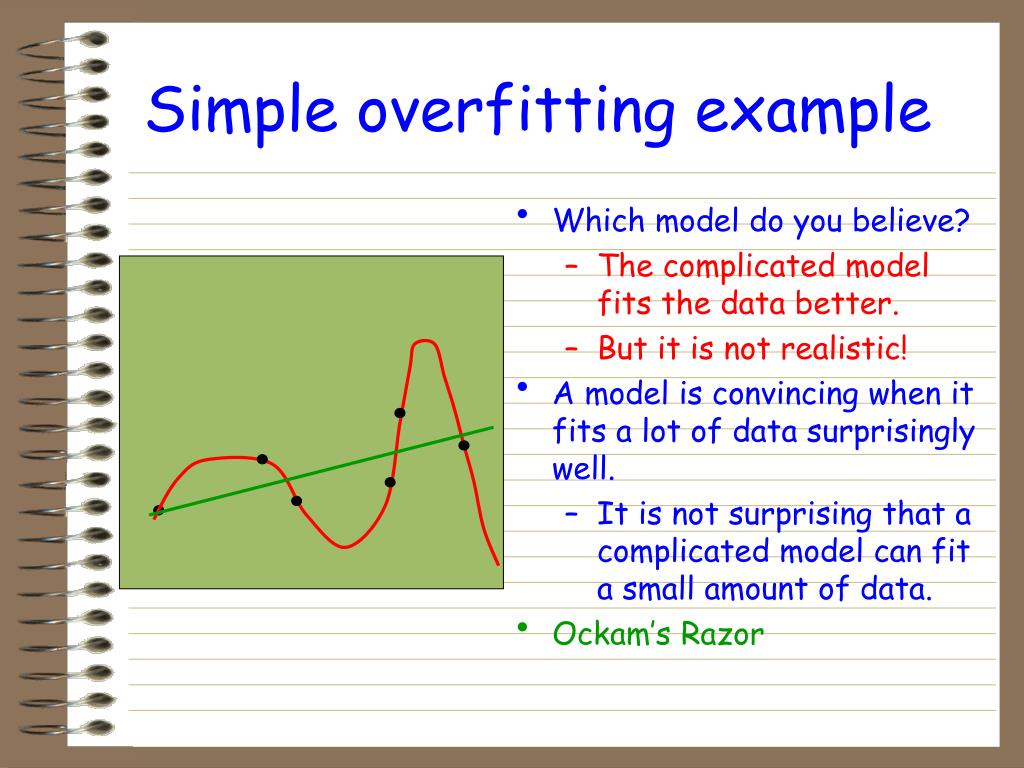 Simple overfitting example

• Which model do you believe?
– The complicated model fits the data better.
– But it is not realistic!
• A model is convincing when it fits a lot of data surprisingly well.
– It is not surprising that a complicated model can fit a small amount of data.
• Ockam's Razor